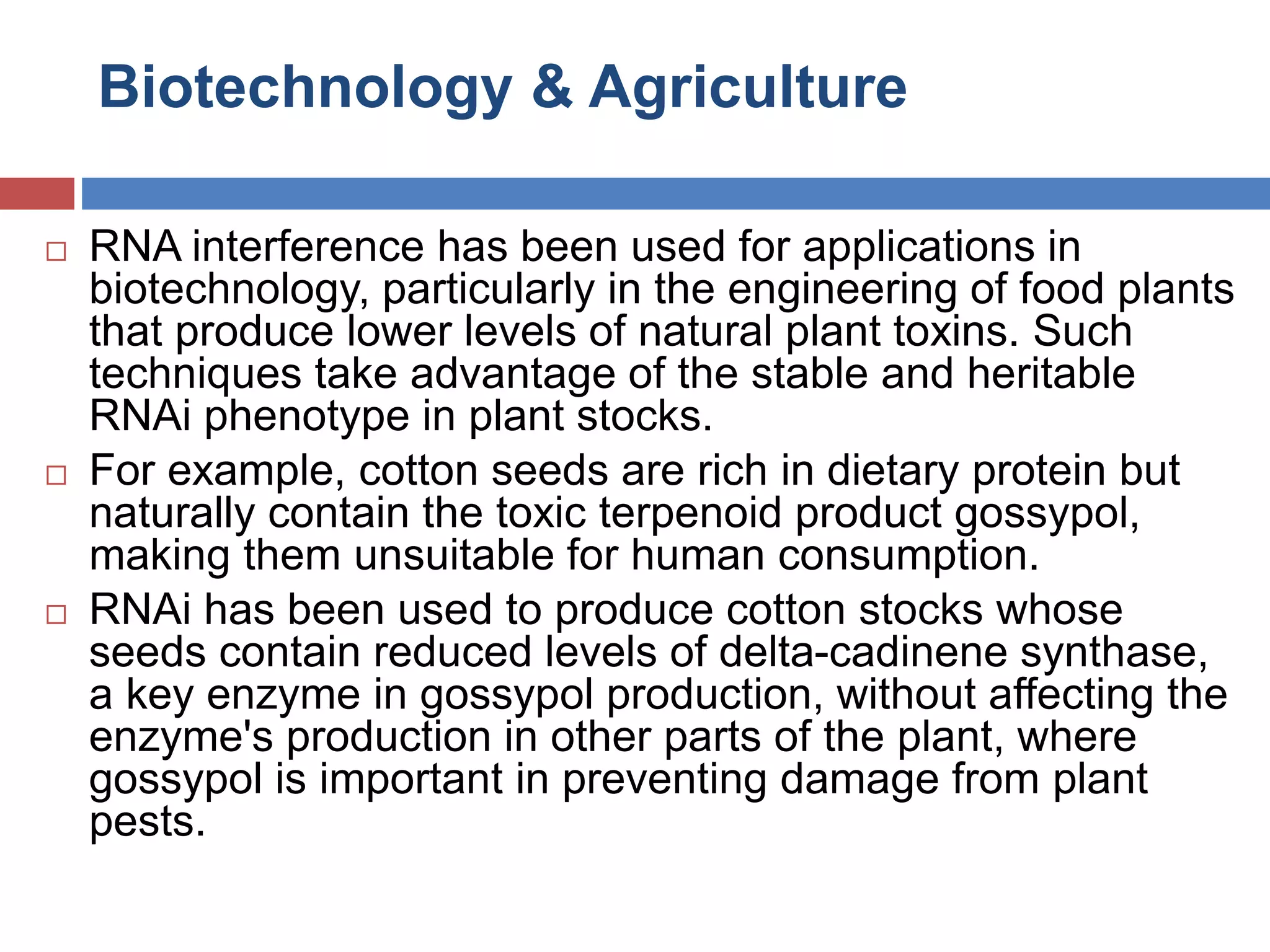 Biotechnology & Agriculture

□ RNA interference has been used for applications in biotechnology, particularly in the engineering of food plants that produce lower levels of natural plant toxins. Such techniques take advantage of the stable and heritable RNAi phenotype in plant stocks.

□ For example, cotton seeds are rich in dietary protein but naturally contain the toxic terpenoid product gossypol, making them unsuitable for human consumption.

□ RNAi has been used to produce cotton stocks whose seeds contain reduced levels of delta-cadinene synthase, a key enzyme in gossypol production, without affecting the enzyme's production in other parts of the plant, where gossypol is important in preventing damage from plant pests.